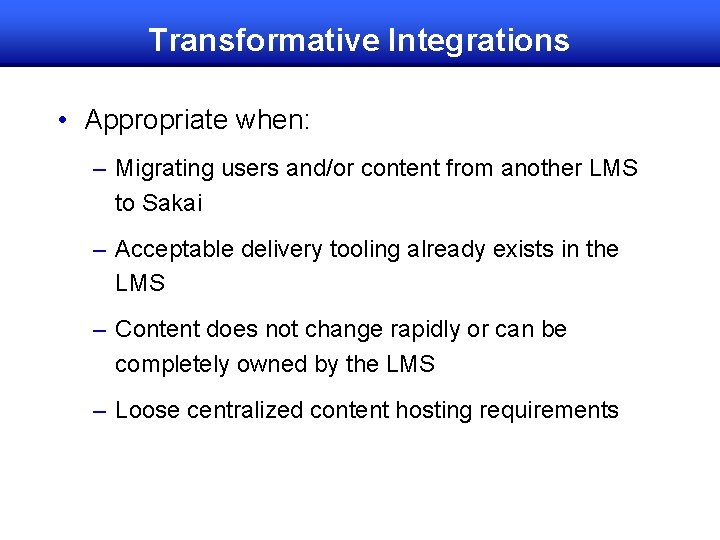 Transformative Integrations

• Appropriate when:

– Migrating users and/or content from another LMS to Sakai

– Acceptable delivery tooling already exists in the LMS

– Content does not change rapidly or can be completely owned by the LMS

– Loose centralized content hosting requirements